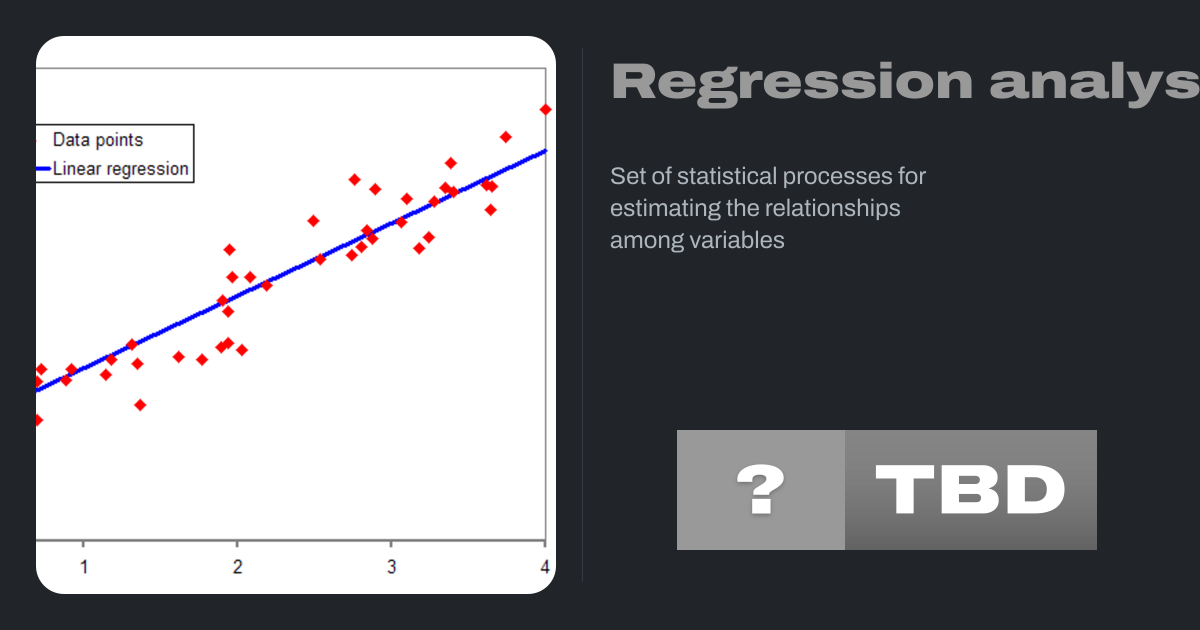 Data points
Linear regression

1
2
3
4

Regression analys

Set of statistical processes for estimating the relationships among variables

?
TBD